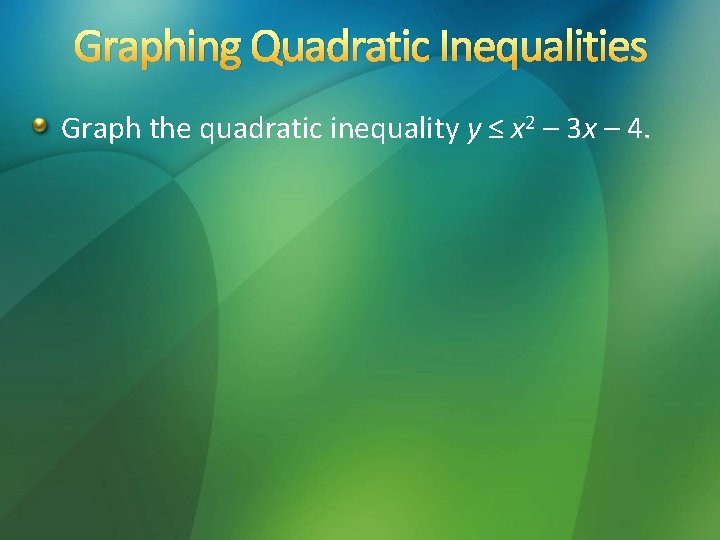 Graphing Quadratic Inequalities

Graph the quadratic inequality $y \leq x^2 - 3x - 4$.